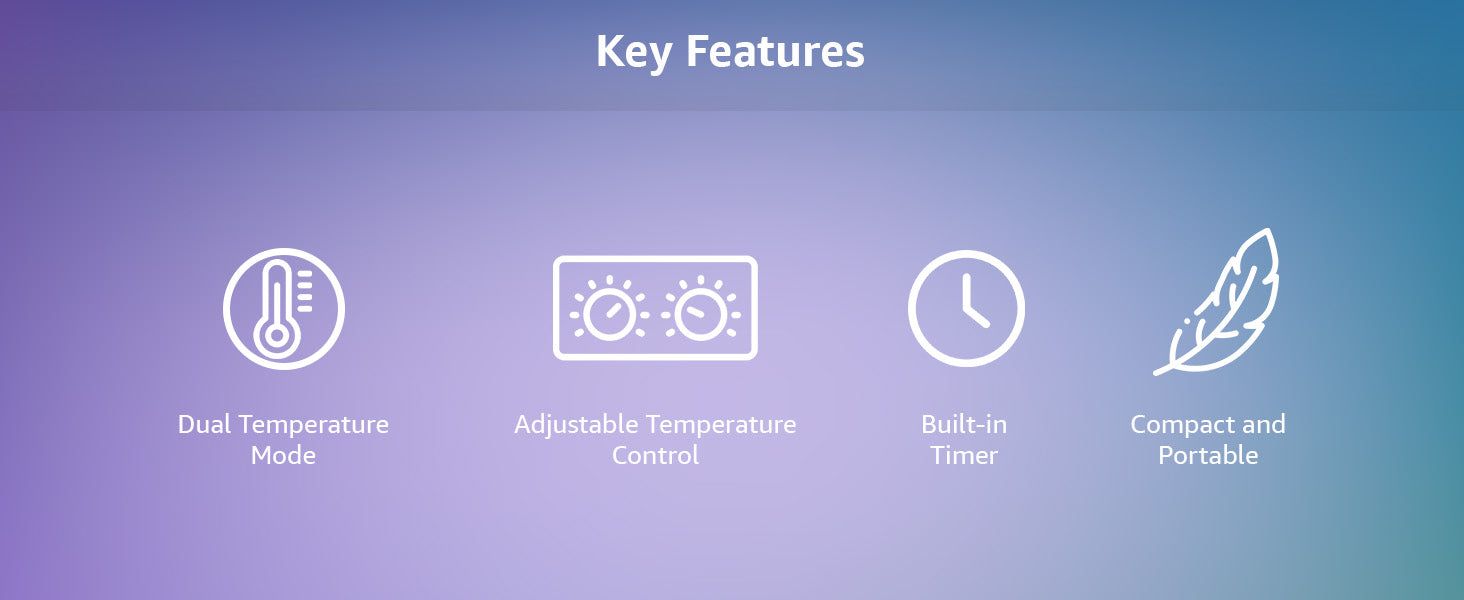 Key Features

Dual Temperature Mode

Adjustable Temperature Control

Built-in Timer

Compact and Portable